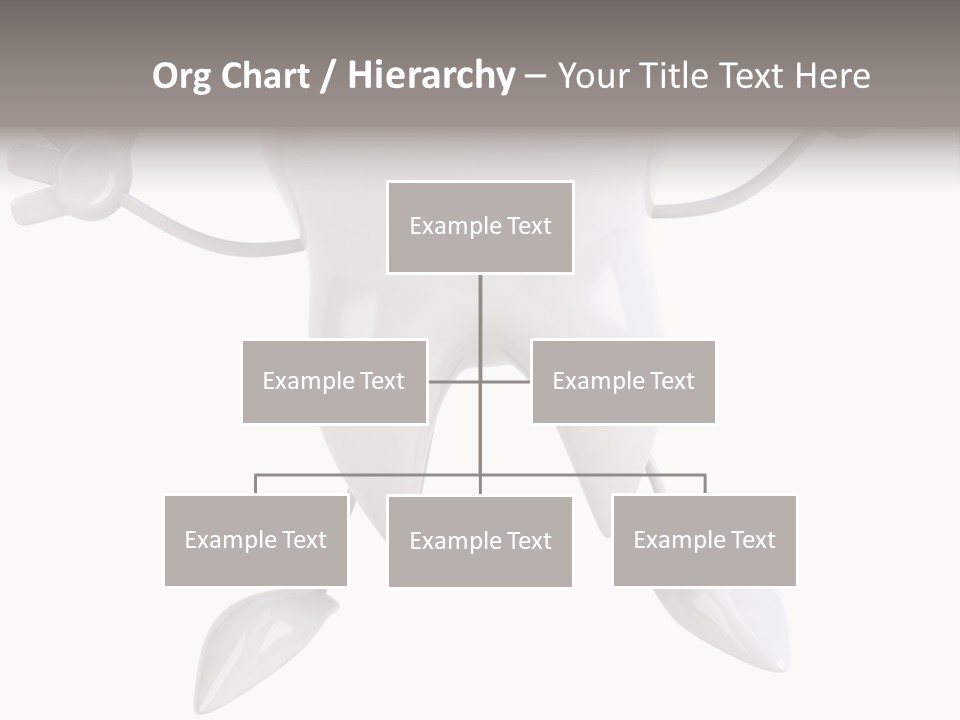 Org Chart / Hierarchy – Your Title Text Here

Example Text

Example Text

Example Text

Example Text

Example Text

Example Text